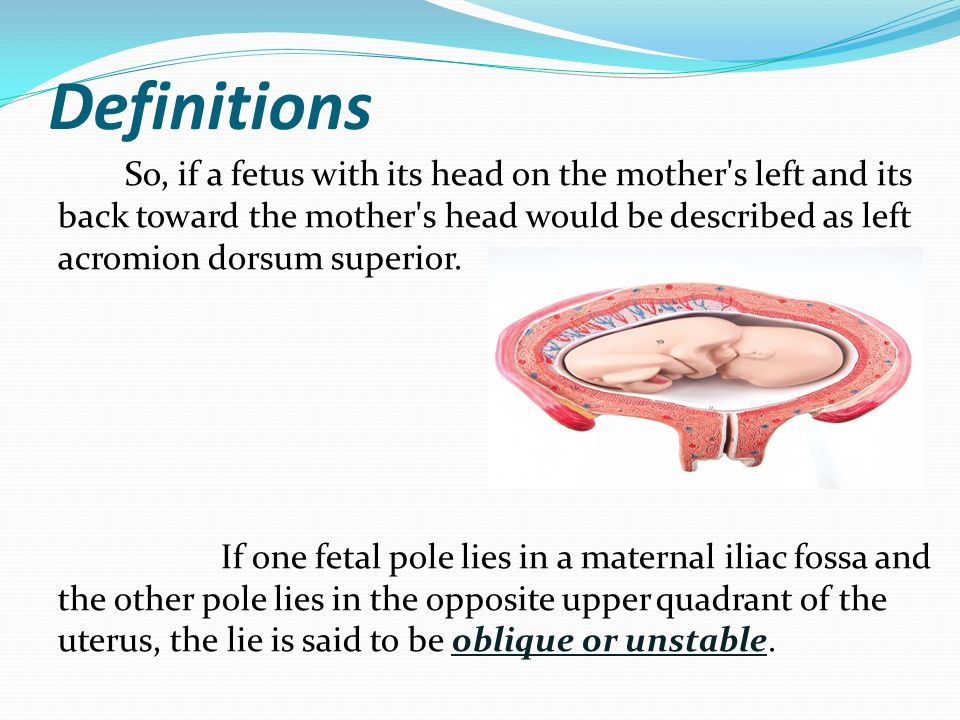 Definitions

So, if a fetus with its head on the mother's left and its back toward the mother's head would be described as left acromion dorsum superior.

If one fetal pole lies in a maternal iliac fossa and the other pole lies in the opposite upper quadrant of the uterus, the lie is said to be oblique or unstable.